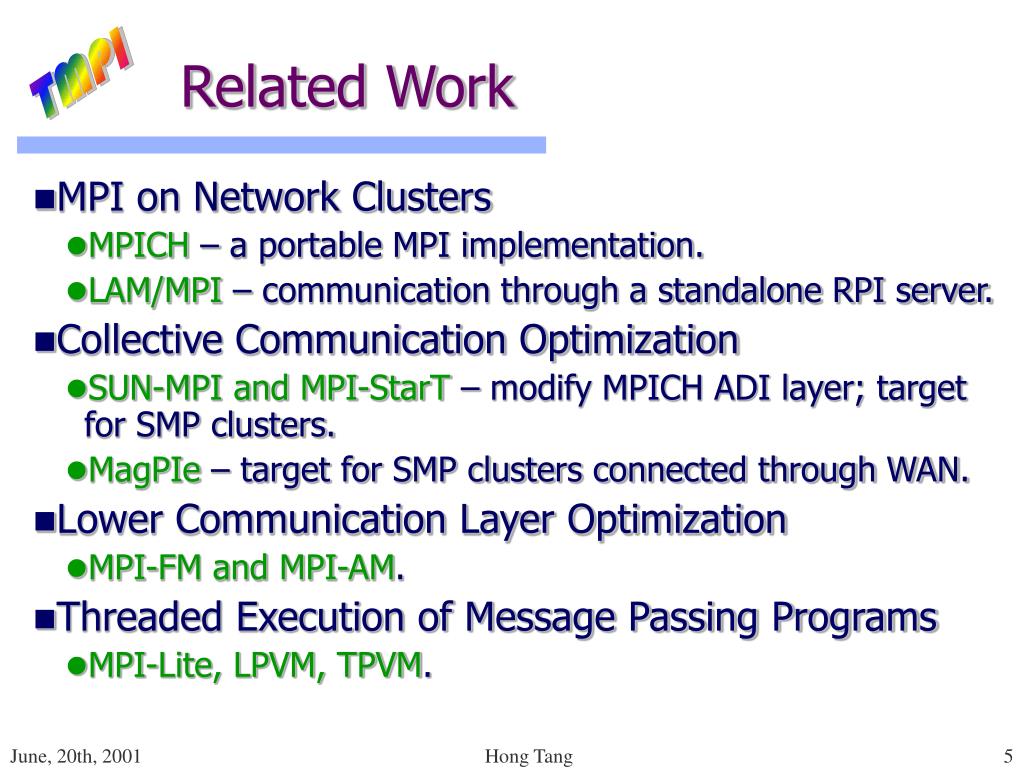 TMPI

Related Work

MPI on Network Clusters

MPICH – a portable MPI implementation.

LAM/MPI – communication through a standalone RPI server.

Collective Communication Optimization

SUN-MPI and MPI-StarT – modify MPICH ADI layer; target for SMP clusters.

MagPIe – target for SMP clusters connected through WAN.

Lower Communication Layer Optimization

MPI-FM and MPI-AM.

Threaded Execution of Message Passing Programs

MPI-Lite, LPVM, TPVM.

June, 20th, 2001

Hong Tang

5